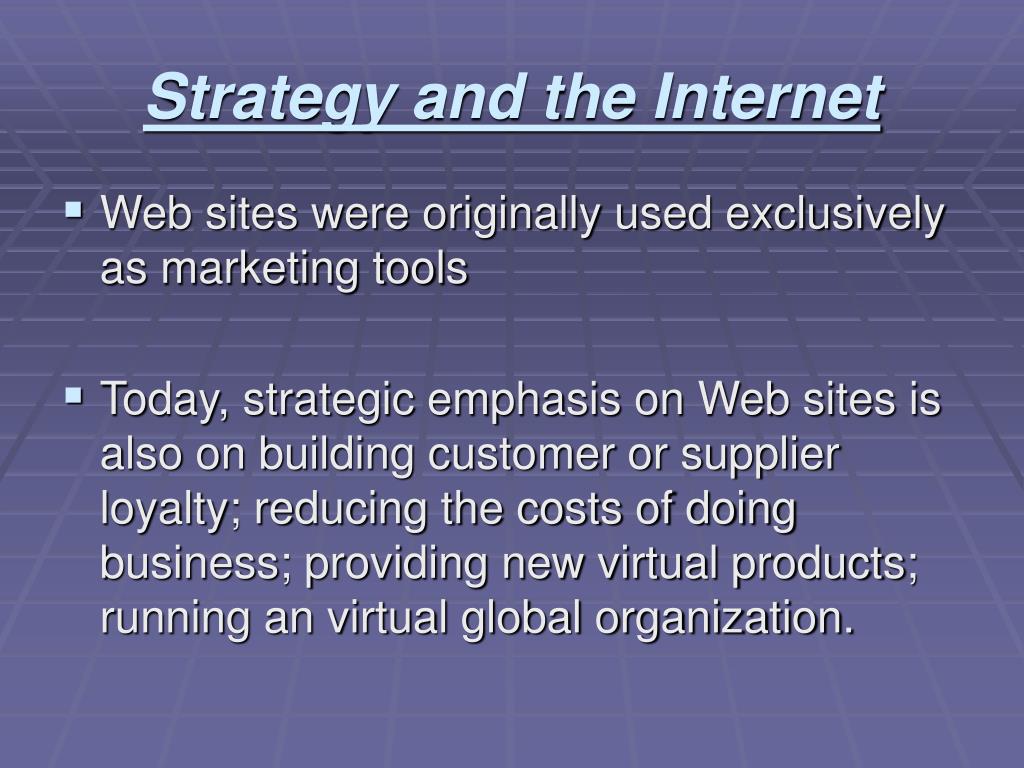 Strategy and the Internet

▪ Web sites were originally used exclusively as marketing tools

▪ Today, strategic emphasis on Web sites is also on building customer or supplier loyalty; reducing the costs of doing business; providing new virtual products; running an virtual global organization.